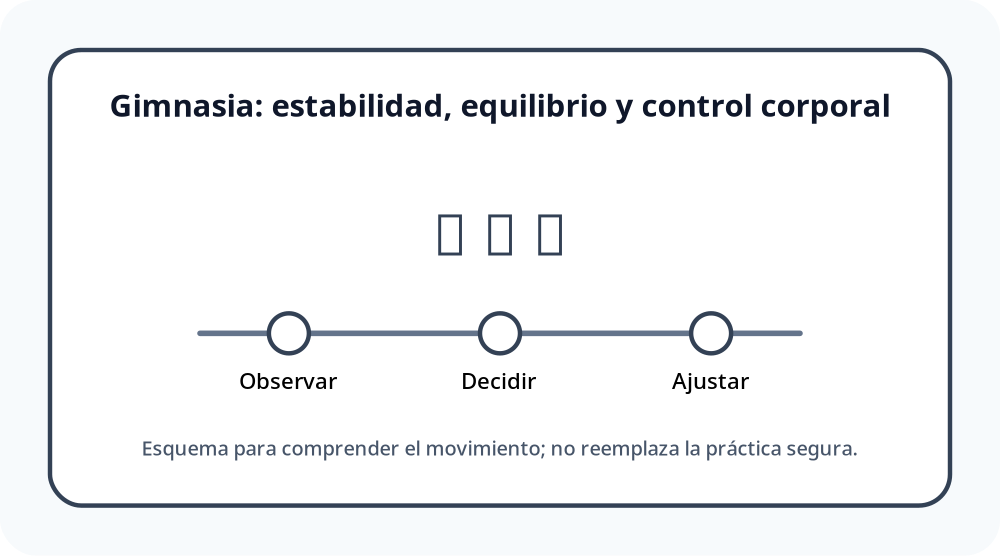 Gimnasia: estabilidad, equilibrio y control corporal

Observar
Decidir
Ajustar

Esquema para comprender el movimiento; no reemplaza la práctica segura.